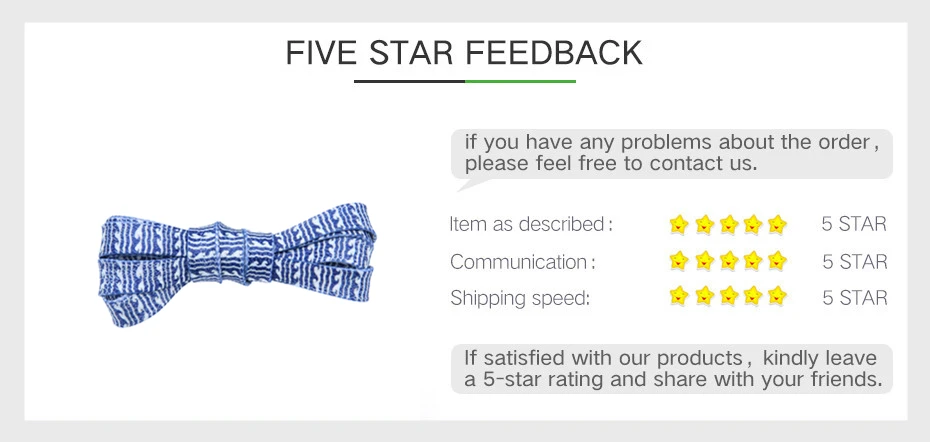 FIVE STAR FEEDBACK

if you have any problems about the order, please feel free to contact us.

Item as described: 5 STAR
Communication: 5 STAR
Shipping speed: 5 STAR

If satisfied with our products, kindly leave a 5-star rating and share with your friends.